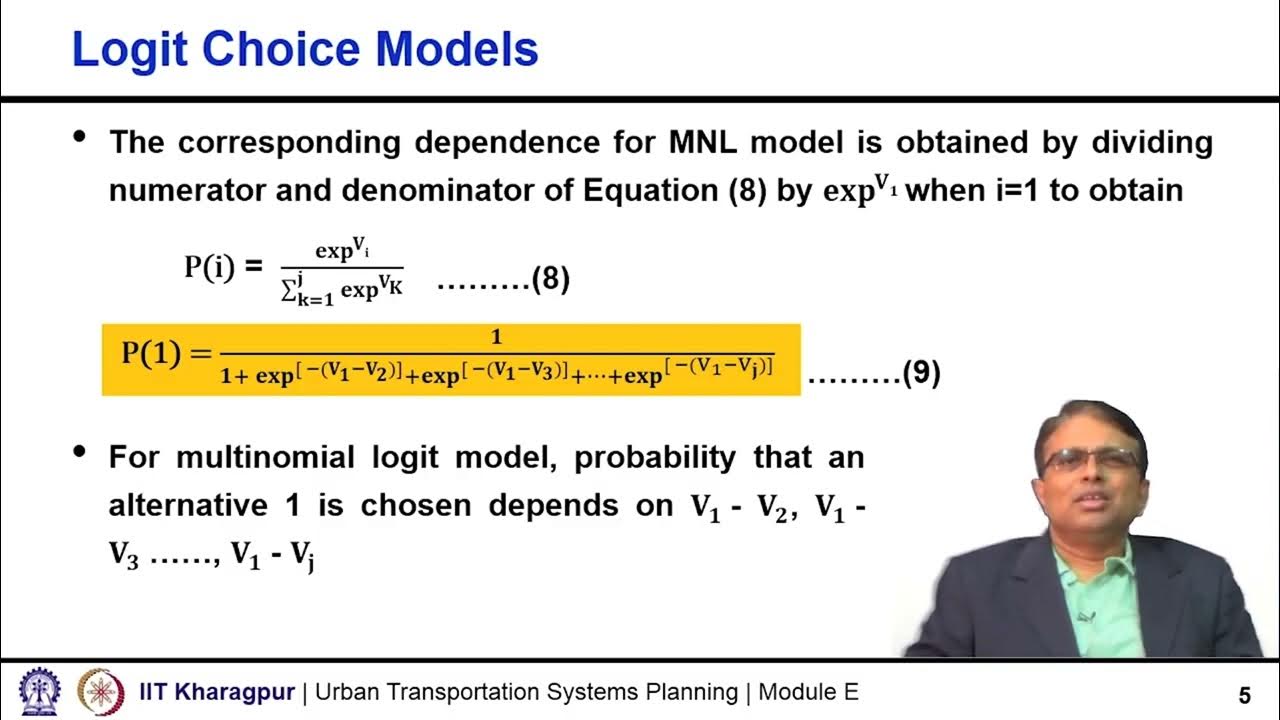 Logit Choice Models

• The corresponding dependence for MNL model is obtained by dividing numerator and denominator of Equation (8) by $\exp^{V_1}$ when i=1 to obtain

$P(i) = \frac{\exp^{V_i}}{\sum_{k=1}^{j} \exp^{V_K}}$ ………(8)

$P(1) = \frac{1}{1+\exp^{[-(V_1-V_2)]}+\exp^{[-(V_1-V_3)]}+\cdots+\exp^{[-(V_1-V_j)]}}$ ………(9)

• For multinomial logit model, probability that an alternative 1 is chosen depends on $V_1$ - $V_2$, $V_1$ - $V_3$ ……, $V_1$ - $V_j$

IIT Kharagpur | Urban Transportation Systems Planning | Module E

5